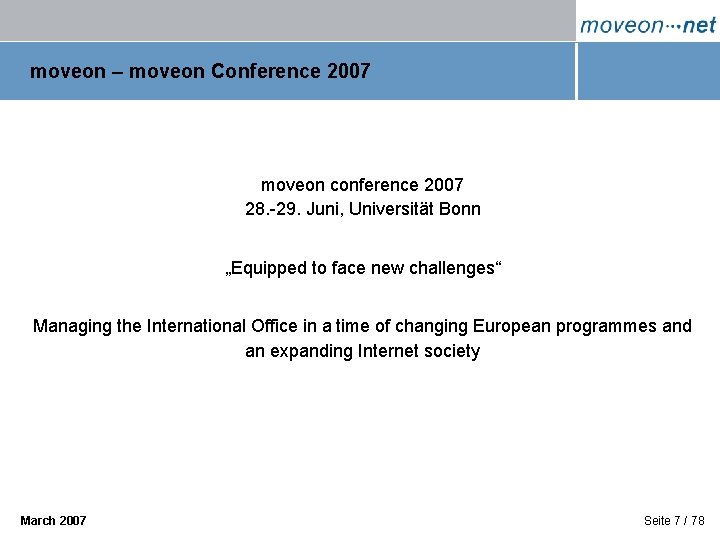 moveon···net

moveon – moveon Conference 2007

moveon conference 2007
28.-29. Juni, Universität Bonn

„Equipped to face new challenges“

Managing the International Office in a time of changing European programmes and an expanding Internet society

March 2007

Seite 7 / 78